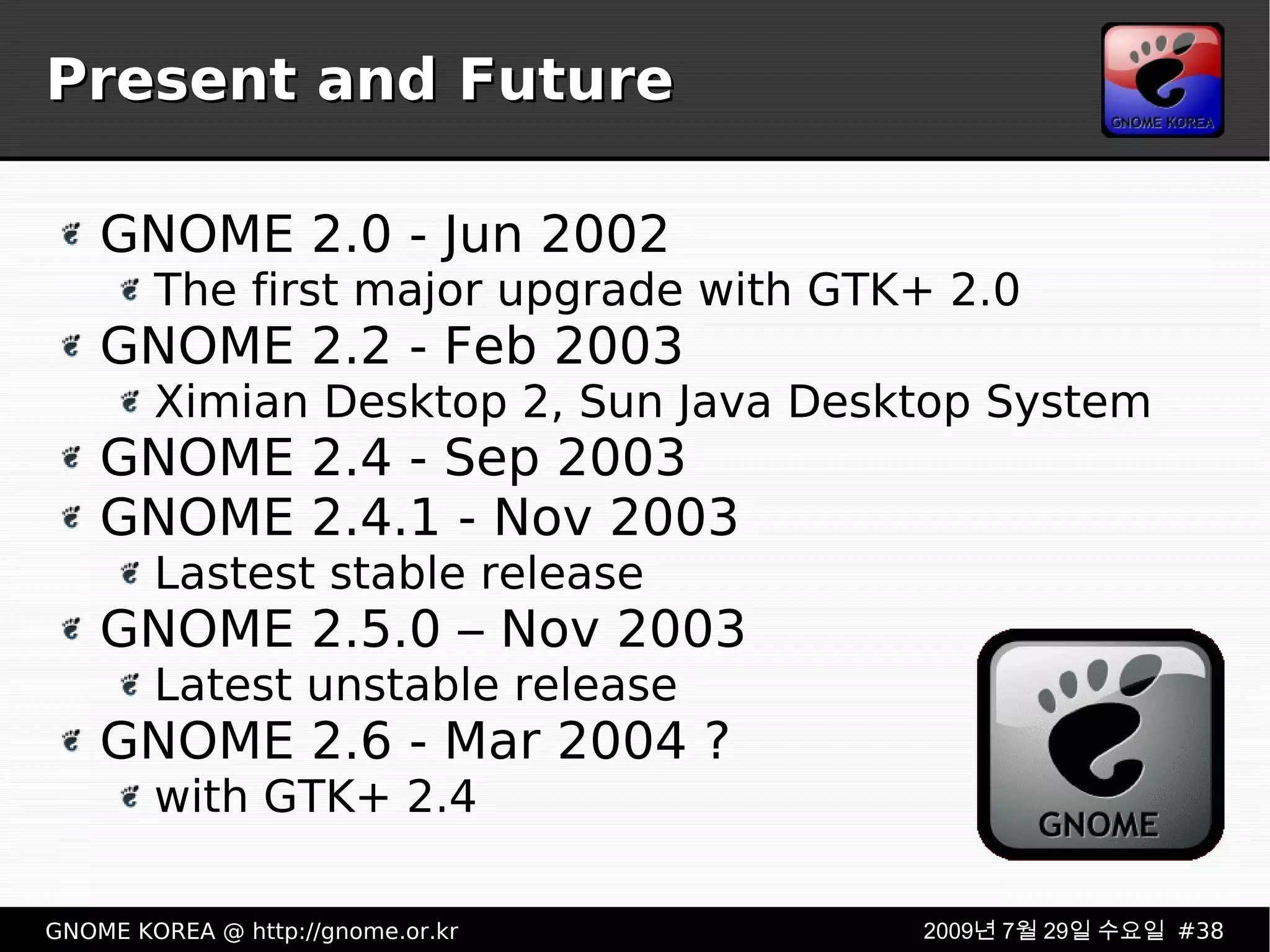 Present and Future

GNOME KOREA

GNOME 2.0 - Jun 2002

The first major upgrade with GTK+ 2.0

GNOME 2.2 - Feb 2003

Ximian Desktop 2, Sun Java Desktop System

GNOME 2.4 - Sep 2003

GNOME 2.4.1 - Nov 2003

Lastest stable release

GNOME 2.5.0 – Nov 2003

Latest unstable release

GNOME 2.6 - Mar 2004 ?

with GTK+ 2.4

GNOME

GNOME KOREA @ http://gnome.or.kr

2009년 7월 29일 수요일 #38